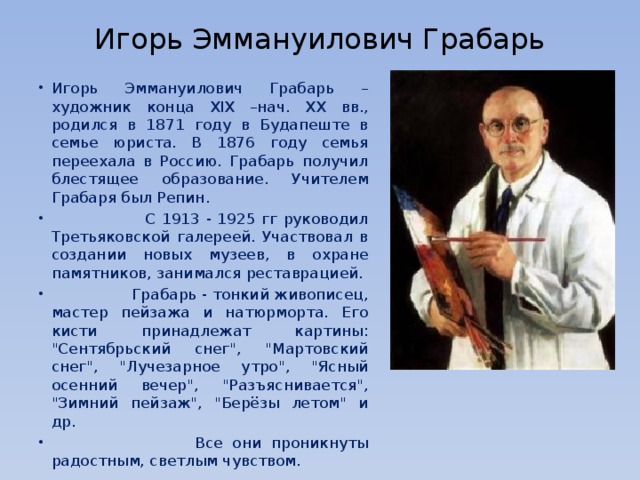 Игорь Эммануилович Грабарь

• Игорь Эммануилович Грабарь – художник конца XIX –нач. XX вв., родился в 1871 году в Будапеште в семье юриста. В 1876 году семья переехала в Россию. Грабарь получил блестящее образование. Учителем Грабаря был Репин.

• С 1913 - 1925 гг руководил Третьяковской галереей. Участвовал в создании новых музеев, в охране памятников, занимался реставрацией.

• Грабарь - тонкий живописец, мастер пейзажа и натюрморта. Его кисти принадлежат картины: "Сентябрьский снег", "Мартовский снег", "Лучезарное утро", "Ясный осенний вечер", "Разъясняется", "Зимний пейзаж", "Берёзы летом" и др.

• Все они проникнуты радостным, светлым чувством.